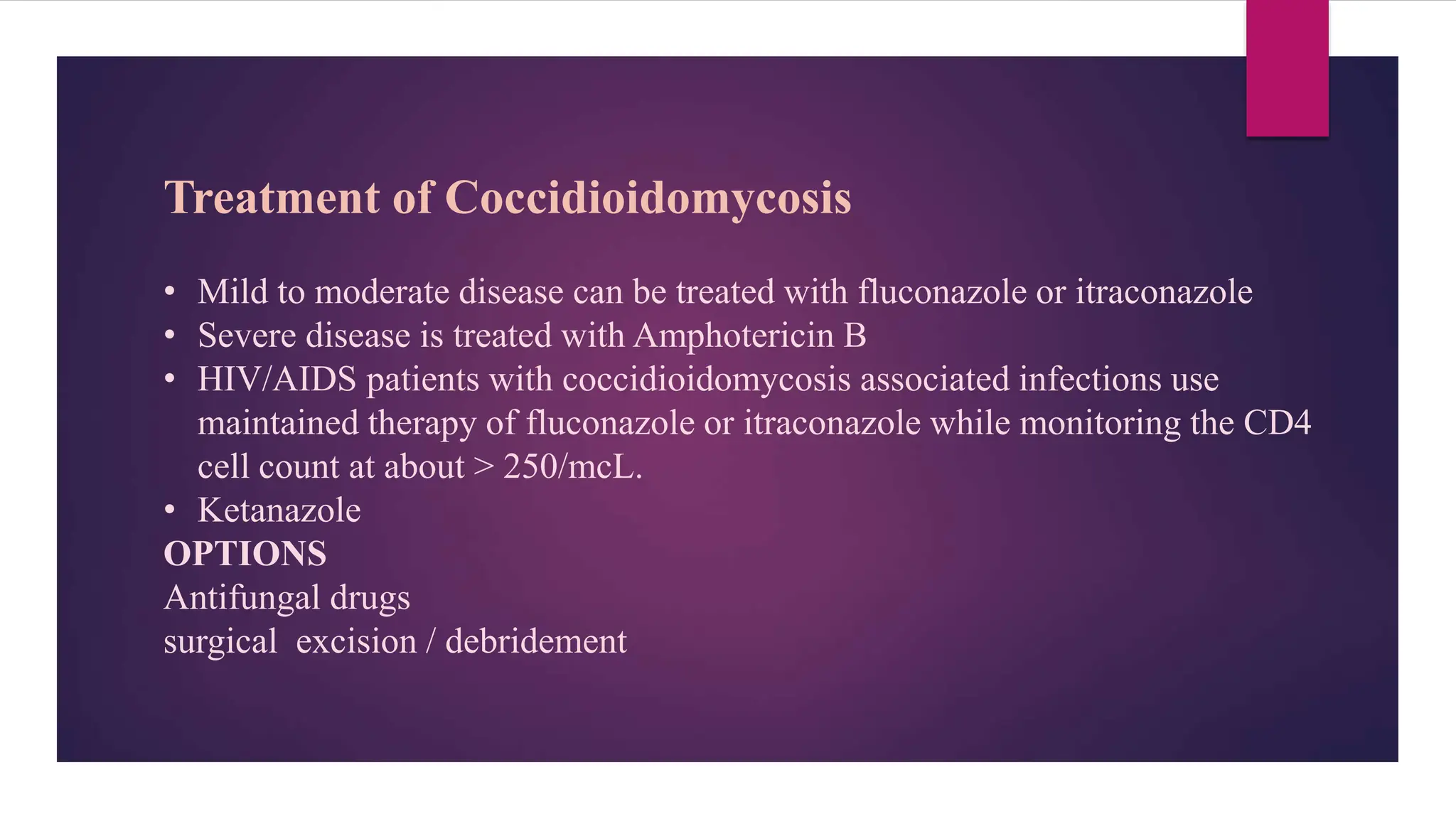 Treatment of Coccidioidomycosis

• Mild to moderate disease can be treated with fluconazole or itraconazole
• Severe disease is treated with Amphotericin B
• HIV/AIDS patients with coccidioidomycosis associated infections use maintained therapy of fluconazole or itraconazole while monitoring the CD4 cell count at about > 250/mcL.
• Ketanazole

OPTIONS
Antifungal drugs
surgical excision / debridement